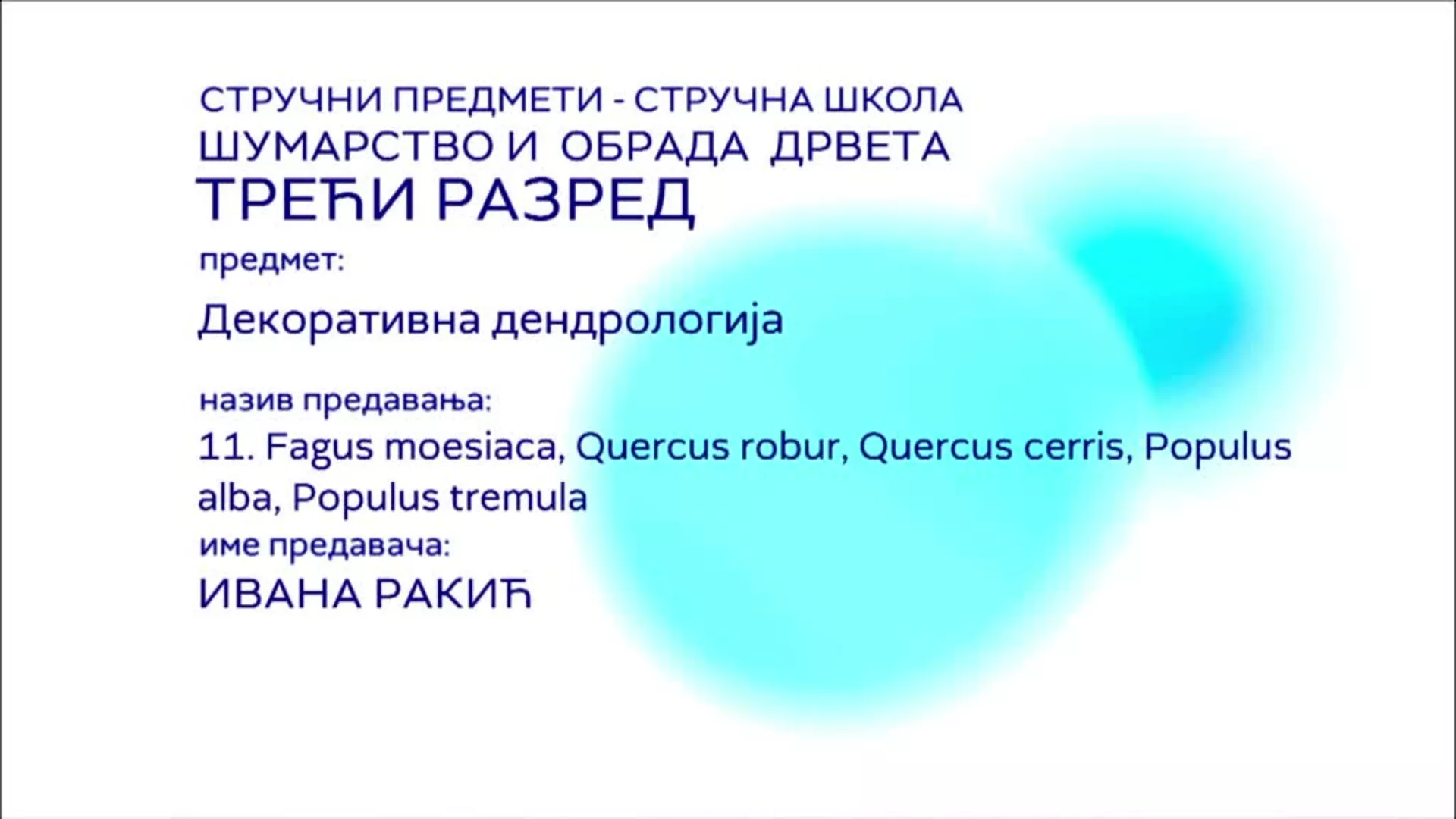 СТРУЧНИ ПРЕДМЕТИ - СТРУЧНА ШКОЛА
ШУМАРСТВО И ОБРАДА ДРВЕТА
ТРЕЋИ РАЗРЕД

предмет:

Декоративна дендрологија

назив предавања:

11. Fagus moesiaca, Quercus robur, Quercus cerris, Populus alba, Populus tremula

име предавача:

ИВАНА РАКИЋ